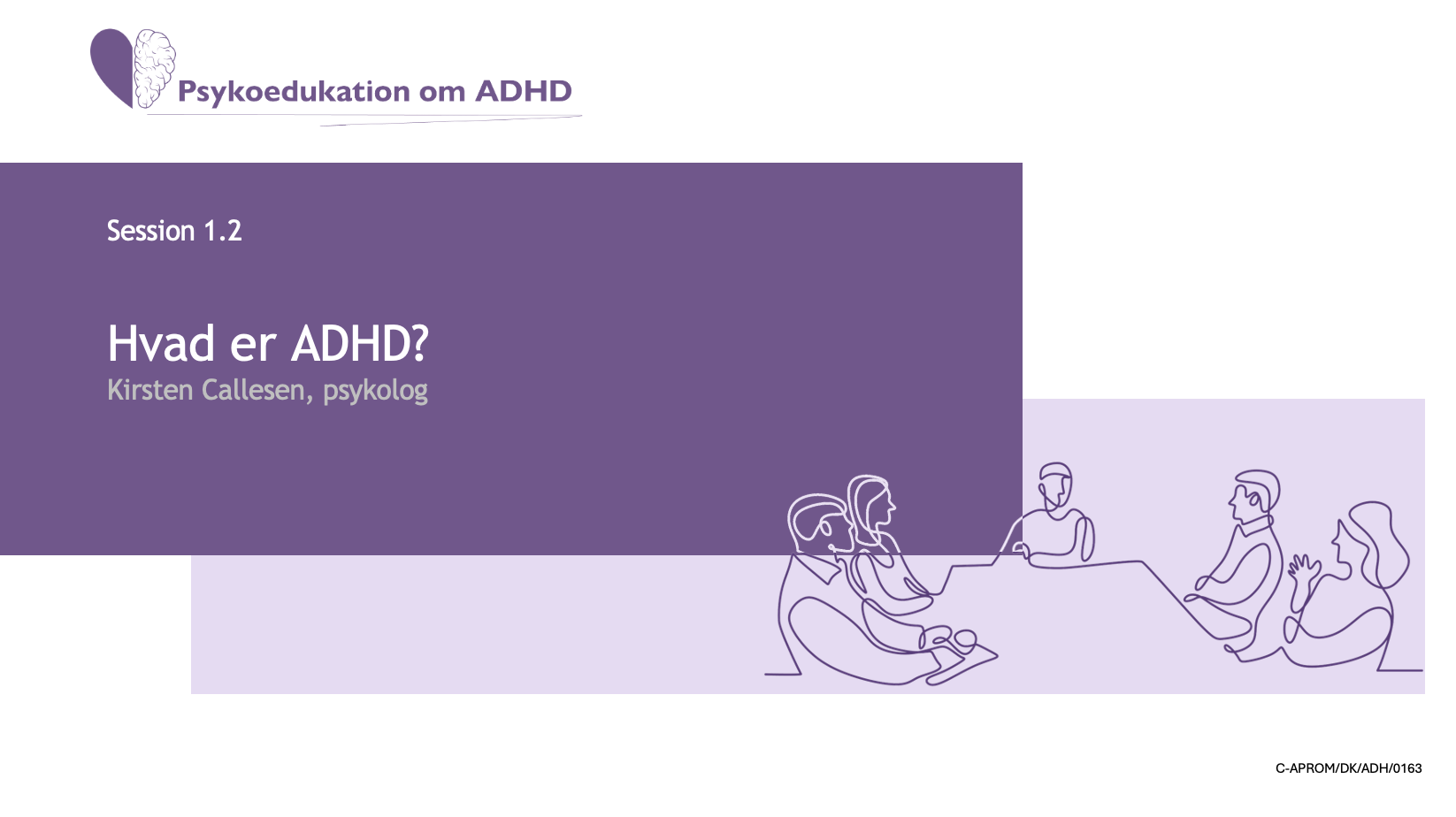 Psykoedukation om ADHD

Session 1.2

Hvad er ADHD?
Kirsten Callesen, psykolog

C-APROM/DK/ADH/0163